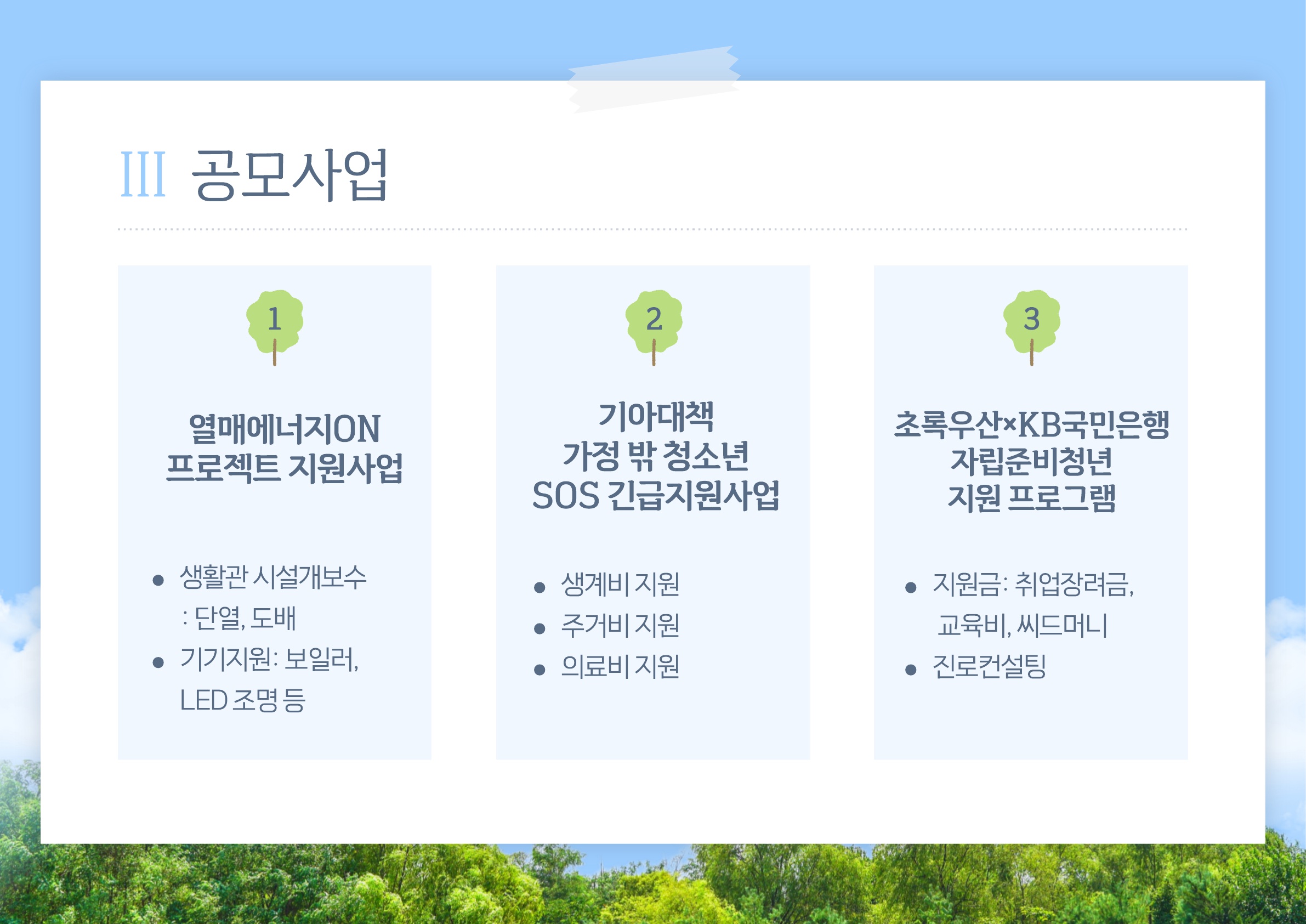 III 공모사업

1

열매에너지ON 프로젝트 지원사업

- 생활관 시설개보수 : 단열, 도배
- 기기지원: 보일러, LED 조명 등

2

기아대책 가정 밖 청소년 SOS 긴급지원사업

- 생계비 지원
- 주거비 지원
- 의료비 지원

3

초록우산×KB국민은행 자립준비청년 지원 프로그램

- 지원금: 취업장려금, 교육비, 씨드머니
- 진로컨설팅